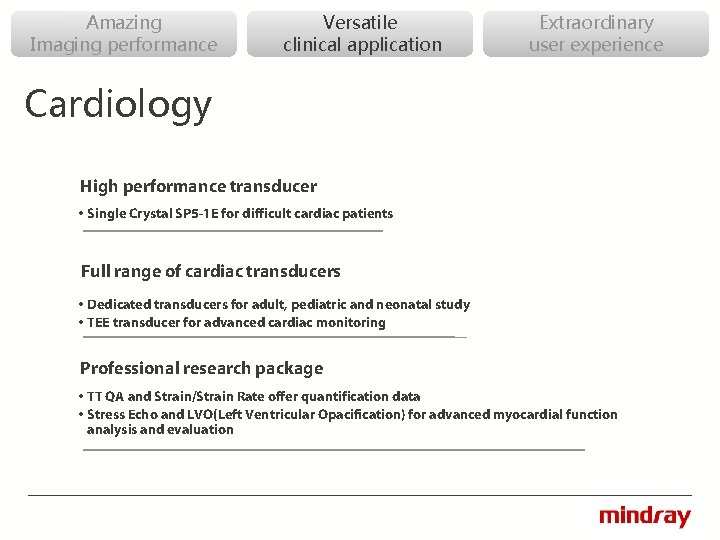 Amazing
Imaging performance

Versatile
clinical application

Extraordinary
user experience

Cardiology

High performance transducer

• Single Crystal SP5-1E for difficult cardiac patients

Full range of cardiac transducers

• Dedicated transducers for adult, pediatric and neonatal study
• TEE transducer for advanced cardiac monitoring

Professional research package

• TT QA and Strain/Strain Rate offer quantification data
• Stress Echo and LVO(Left Ventricular Opacification) for advanced myocardial function analysis and evaluation

mindray